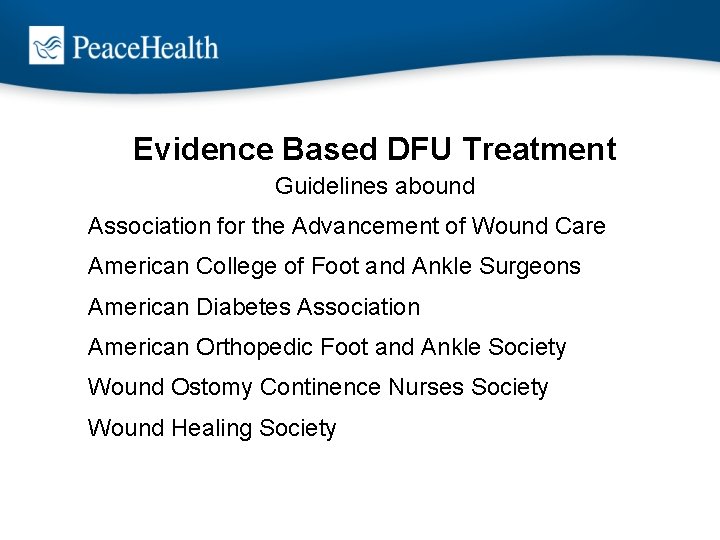 PeaceHealth

Evidence Based DFU Treatment

Guidelines abound

Association for the Advancement of Wound Care

American College of Foot and Ankle Surgeons

American Diabetes Association

American Orthopedic Foot and Ankle Society

Wound Ostomy Continence Nurses Society

Wound Healing Society